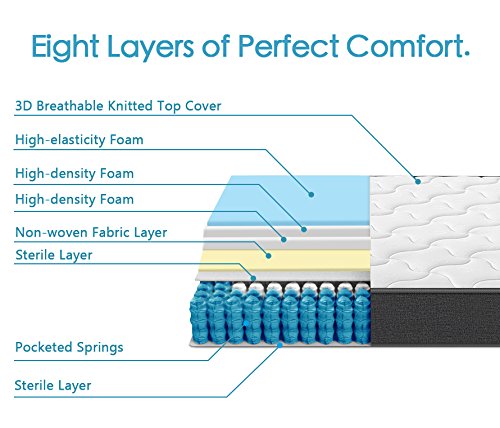 Eight Layers of Perfect Comfort.

3D Breathable Knitted Top Cover

High-elasticity Foam

High-density Foam

High-density Foam

Non-woven Fabric Layer

Sterile Layer

Pocketed Springs

Sterile Layer